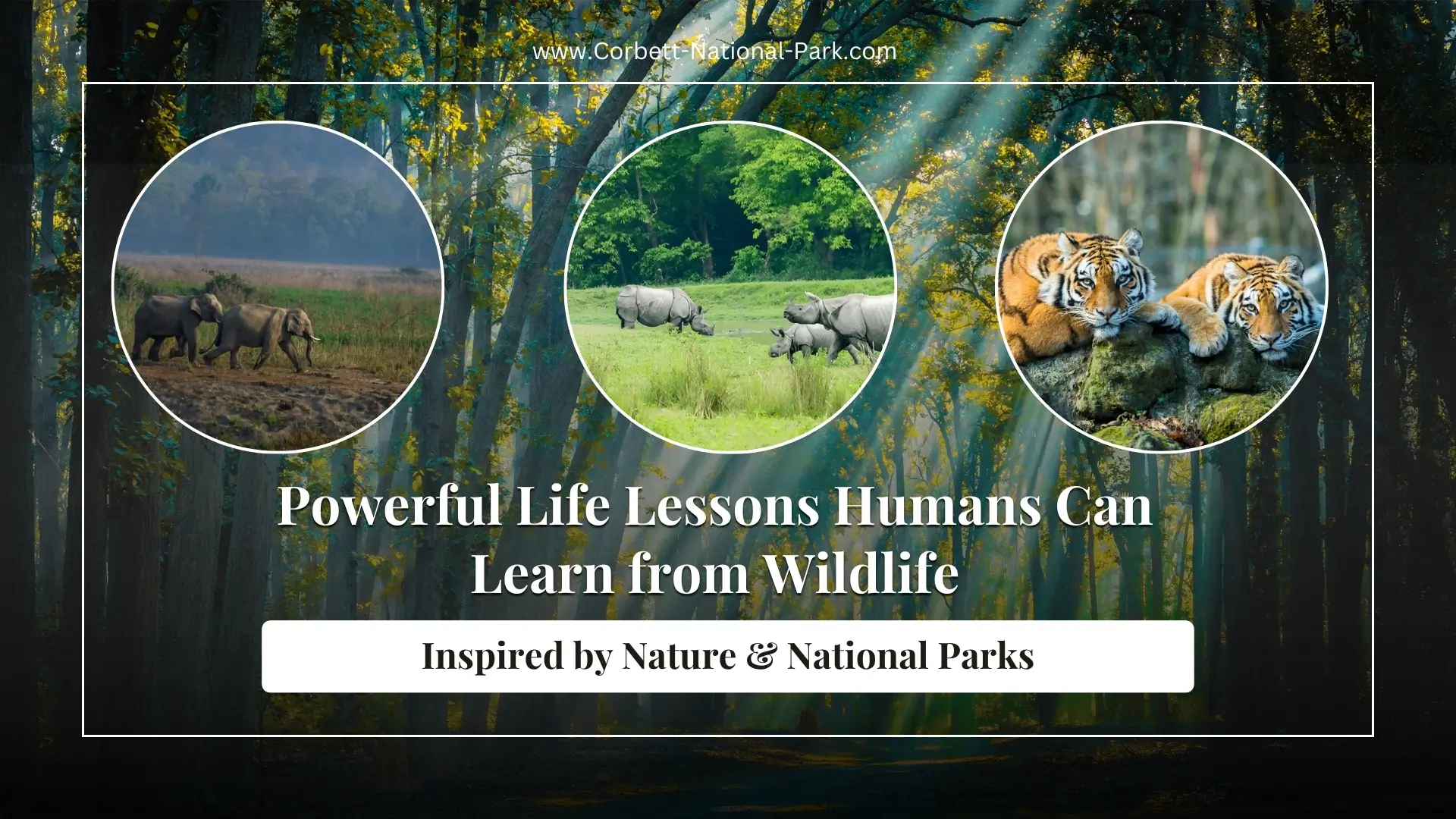 www.Corbett-National-Park.com

Powerful Life Lessons Humans Can Learn from Wildlife

Inspired by Nature & National Parks